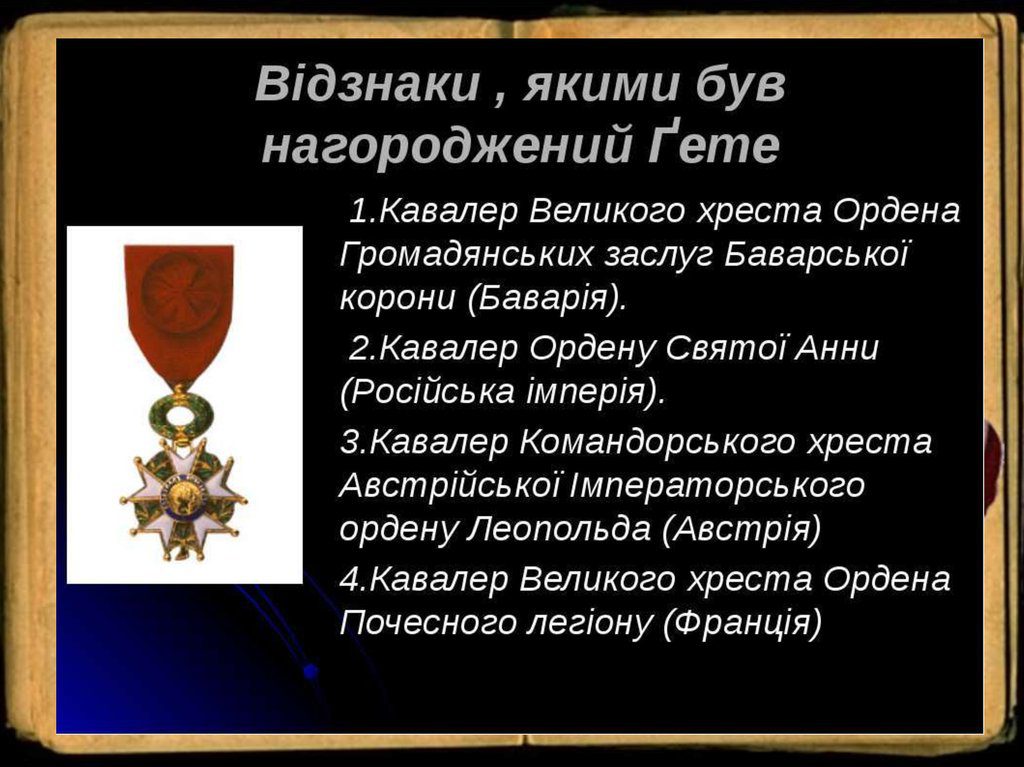 Відзнаки , якими був нагороджений Ґете

1.Кавалер Великого хреста Ордена Громадянських заслуг Баварської корони (Баварія).

2.Кавалер Ордену Святої Анни (Російська імперія).

3.Кавалер Командорського хреста Австрійської Імператорського ордену Леопольда (Австрія)

4.Кавалер Великого хреста Ордена Почесного легіону (Франція)